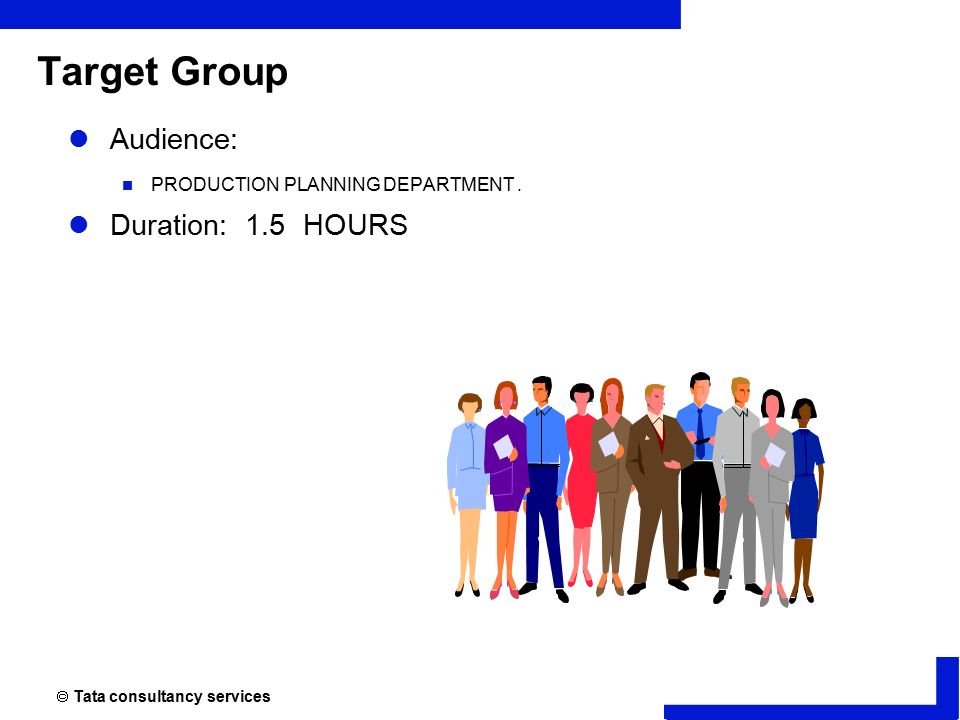 Target Group

Audience:

PRODUCTION PLANNING DEPARTMENT .

Duration: 1.5 HOURS

© Tata consultancy services